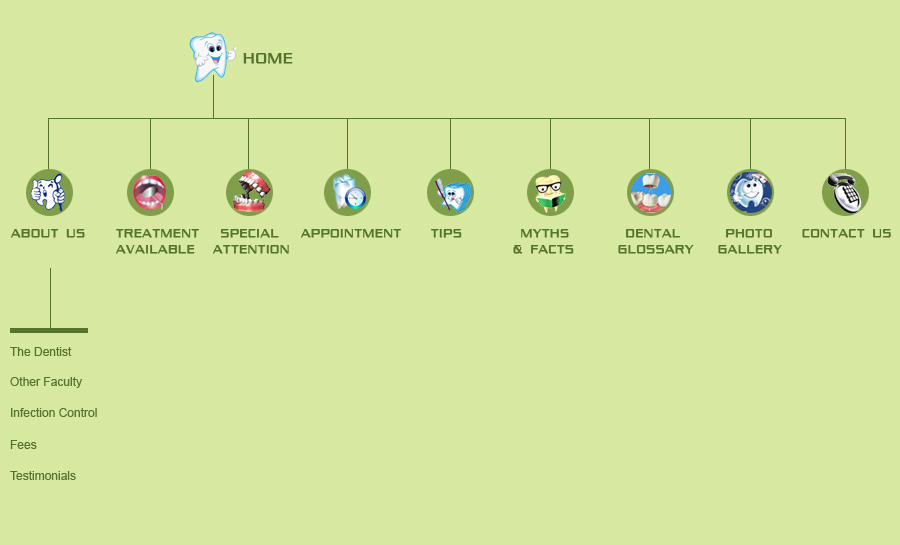 HOME

ABOUT US

TREATMENT AVAILABLE

SPECIAL ATTENTION

APPOINTMENT

TIPS

MYTHS & FACTS

DENTAL GLOSSARY

PHOTO GALLERY

CONTACT US

The Dentist

Other Faculty

Infection Control

Fees

Testimonials